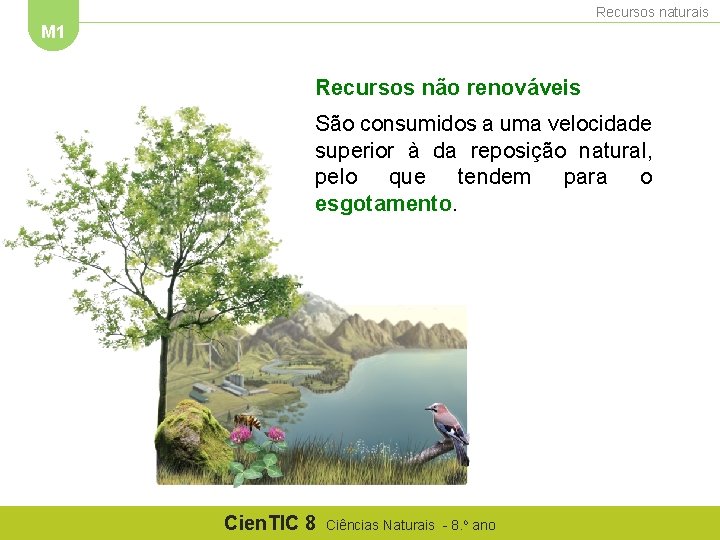 M1

Recursos naturais

Recursos não renováveis

São consumidos a uma velocidade superior à da reposição natural, pelo que tendem para o esgotamento.

CienTIC 8 Ciências Naturais - 8.º ano